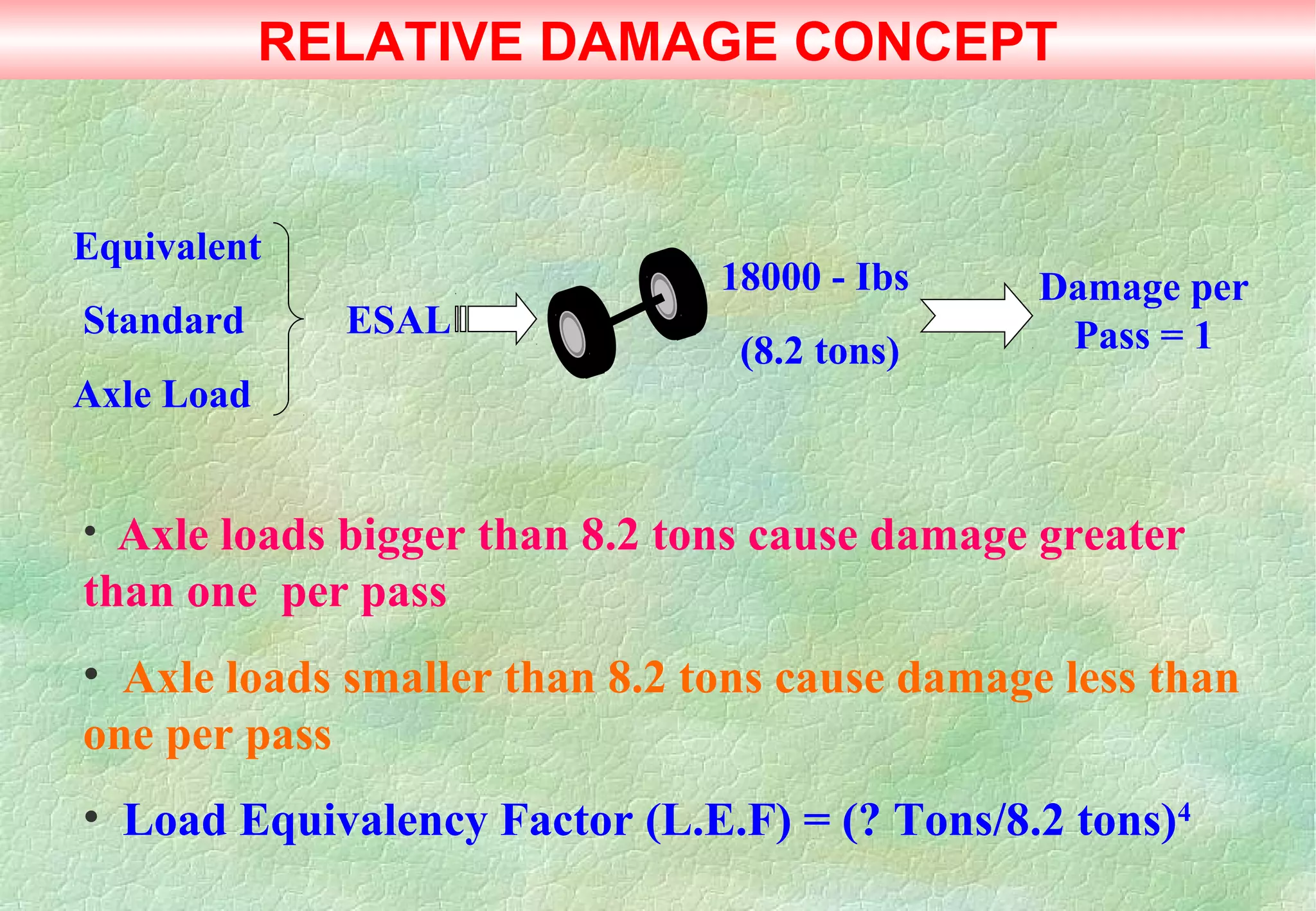 RELATIVE DAMAGE CONCEPT

Equivalent
Standard
Axle Load

ESAL

18000 - Ibs
(8.2 tons)

Damage per Pass = 1

• Axle loads bigger than 8.2 tons cause damage greater than one per pass

• Axle loads smaller than 8.2 tons cause damage less than one per pass

• Load Equivalency Factor (L.E.F) = (? Tons/8.2 tons)$^4$